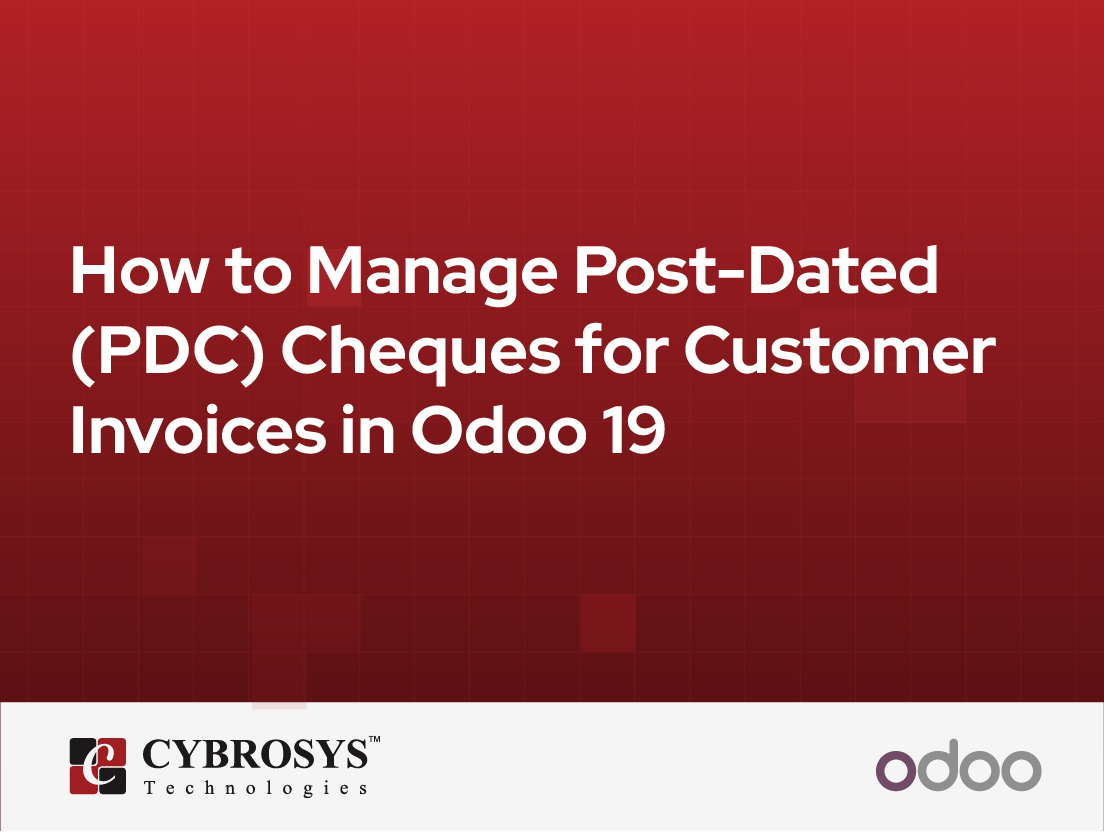 How to Manage Post-Dated (PDC) Cheques for Customer Invoices in Odoo 19

CYBROSYS™
Technologies

odoo